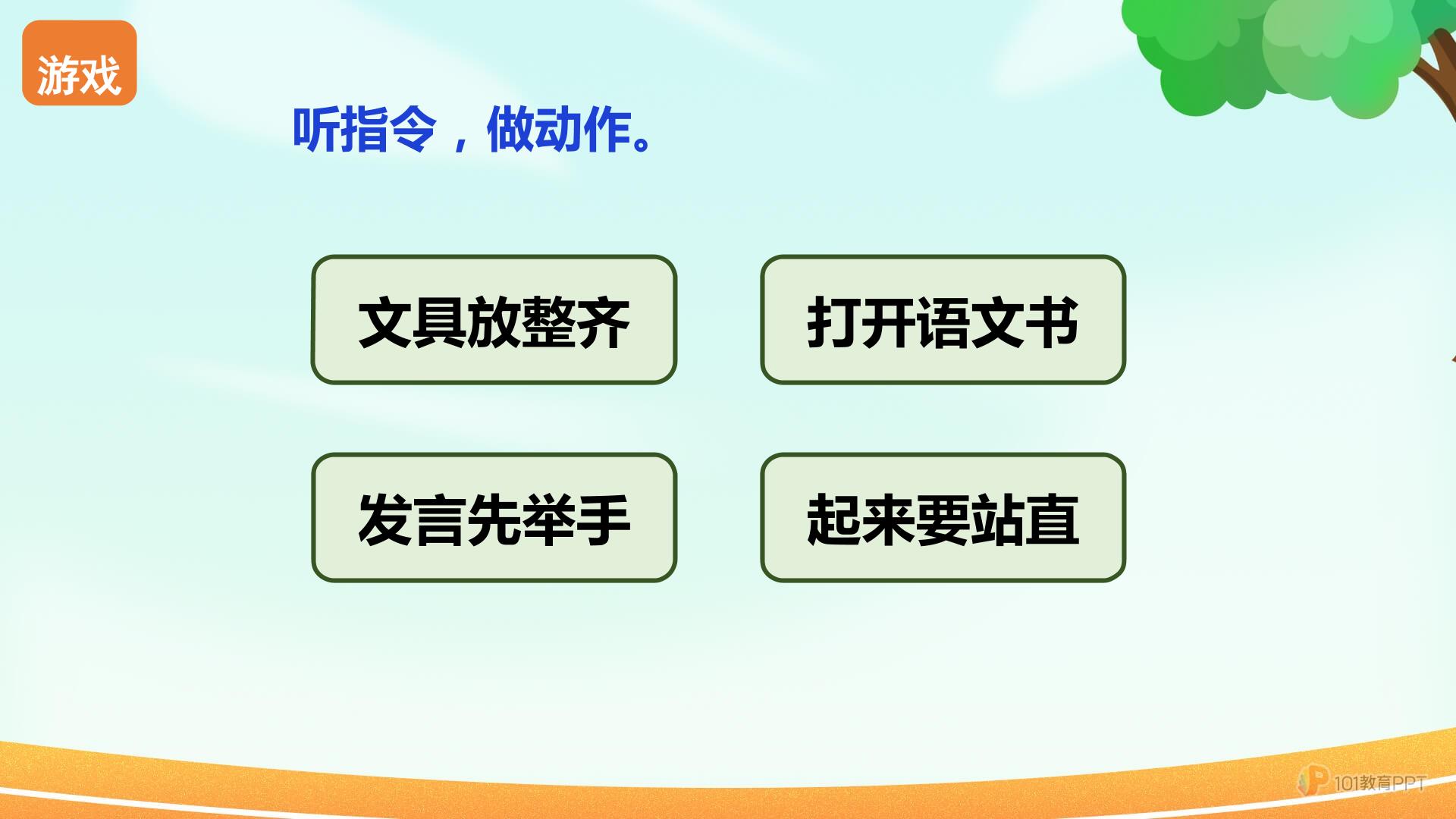 游戏

听指令，做动作。

文具放整齐

打开语文书

发言先举手

起来要站直

101教育PPT